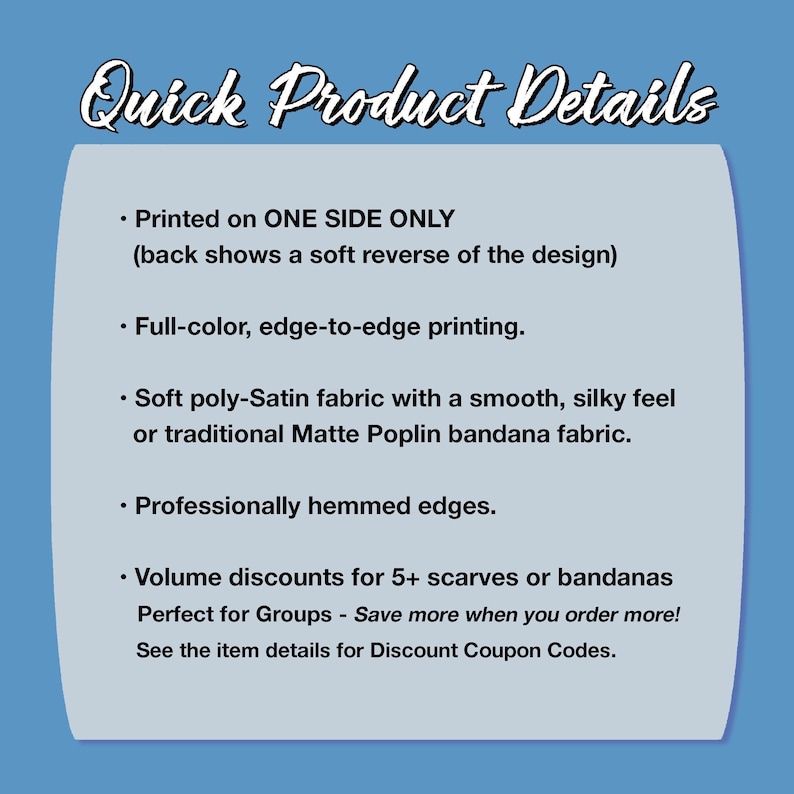 Quick Product Details

• Printed on ONE SIDE ONLY (back shows a soft reverse of the design)

• Full-color, edge-to-edge printing.

• Soft poly-Satin fabric with a smooth, silky feel or traditional Matte Poplin bandana fabric.

• Professionally hemmed edges.

• Volume discounts for 5+ scarves or bandanas
Perfect for Groups - Save more when you order more!
See the item details for Discount Coupon Codes.